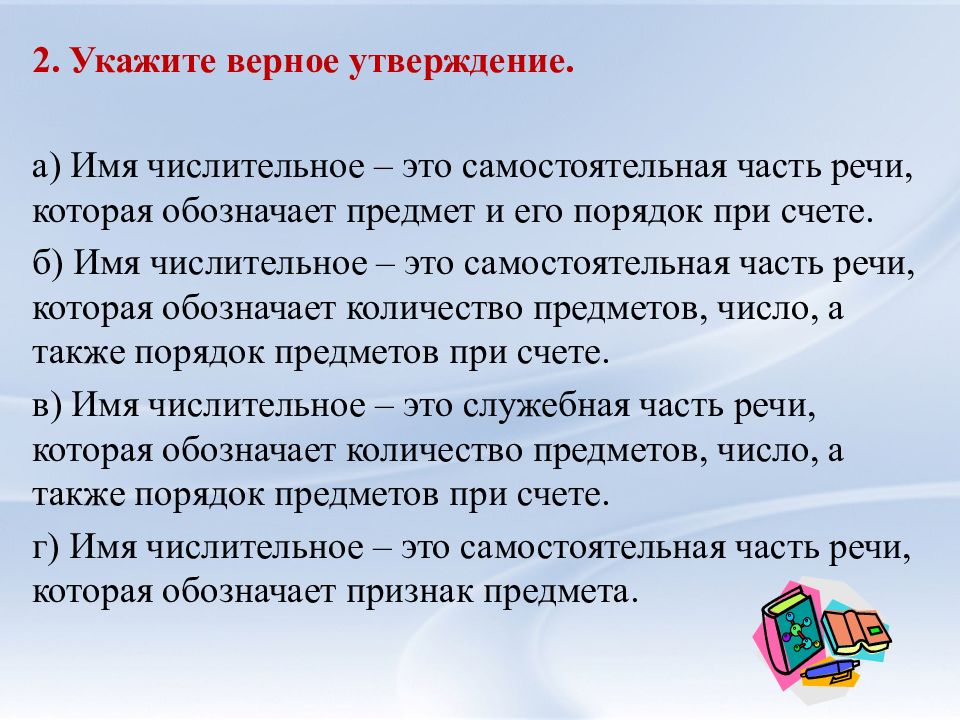 2. Укажите верное утверждение.

а) Имя числительное – это самостоятельная часть речи, которая обозначает предмет и его порядок при счете.

б) Имя числительное – это самостоятельная часть речи, которая обозначает количество предметов, число, а также порядок предметов при счете.

в) Имя числительное – это служебная часть речи, которая обозначает количество предметов, число, а также порядок предметов при счете.

г) Имя числительное – это самостоятельная часть речи, которая обозначает признак предмета.